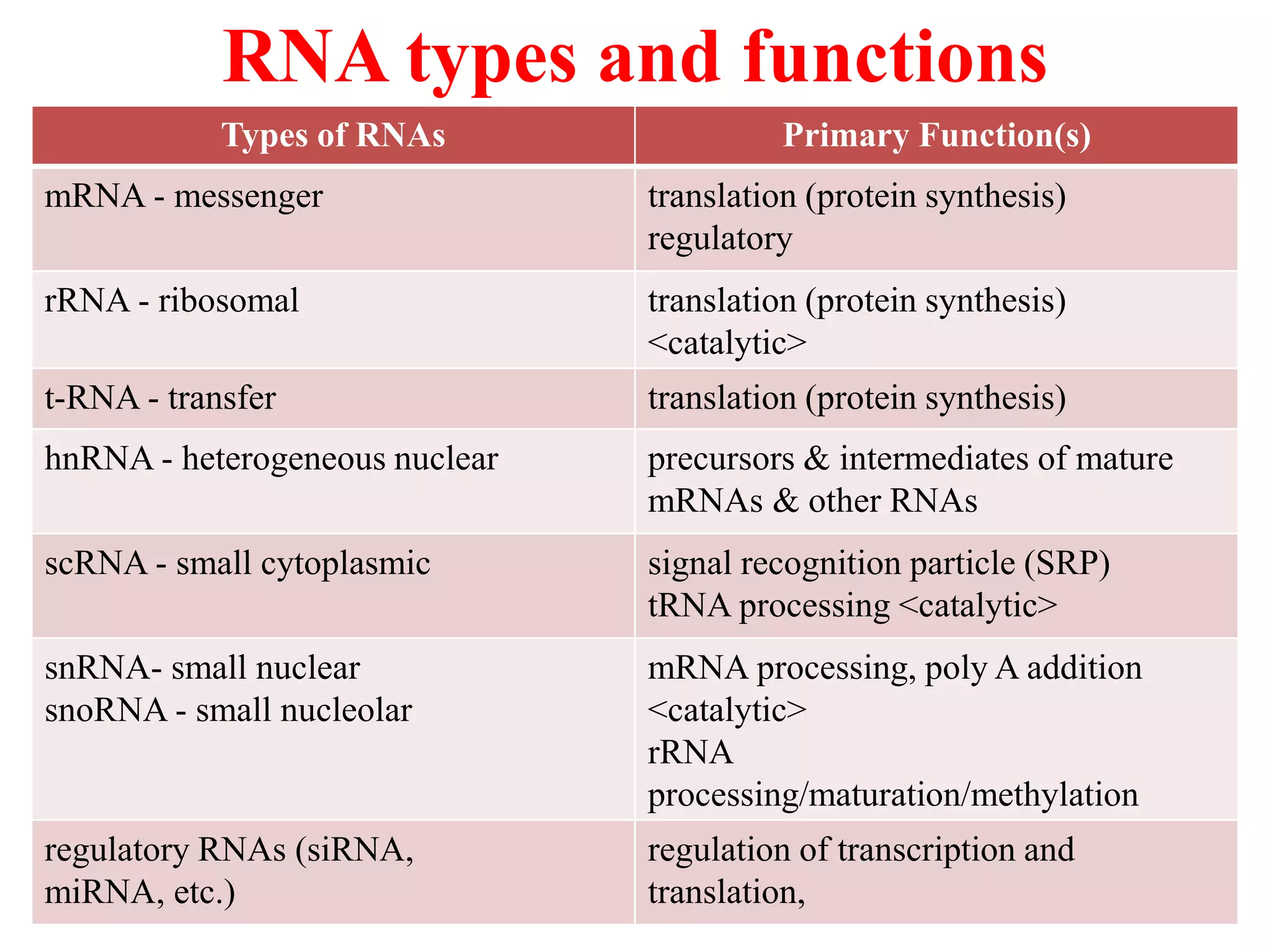 RNA types and functions

| Types of RNAs | Primary Function(s) |
|---|---|
| mRNA - messenger | translation (protein synthesis) regulatory |
| rRNA - ribosomal | translation (protein synthesis) <catalytic> |
| t-RNA - transfer | translation (protein synthesis) |
| hnRNA - heterogeneous nuclear | precursors & intermediates of mature mRNAs & other RNAs |
| scRNA - small cytoplasmic | signal recognition particle (SRP) tRNA processing <catalytic> |
| snRNA- small nuclear snoRNA - small nucleolar | mRNA processing, poly A addition <catalytic> rRNA processing/maturation/methylation |
| regulatory RNAs (siRNA, miRNA, etc.) | regulation of transcription and translation, |